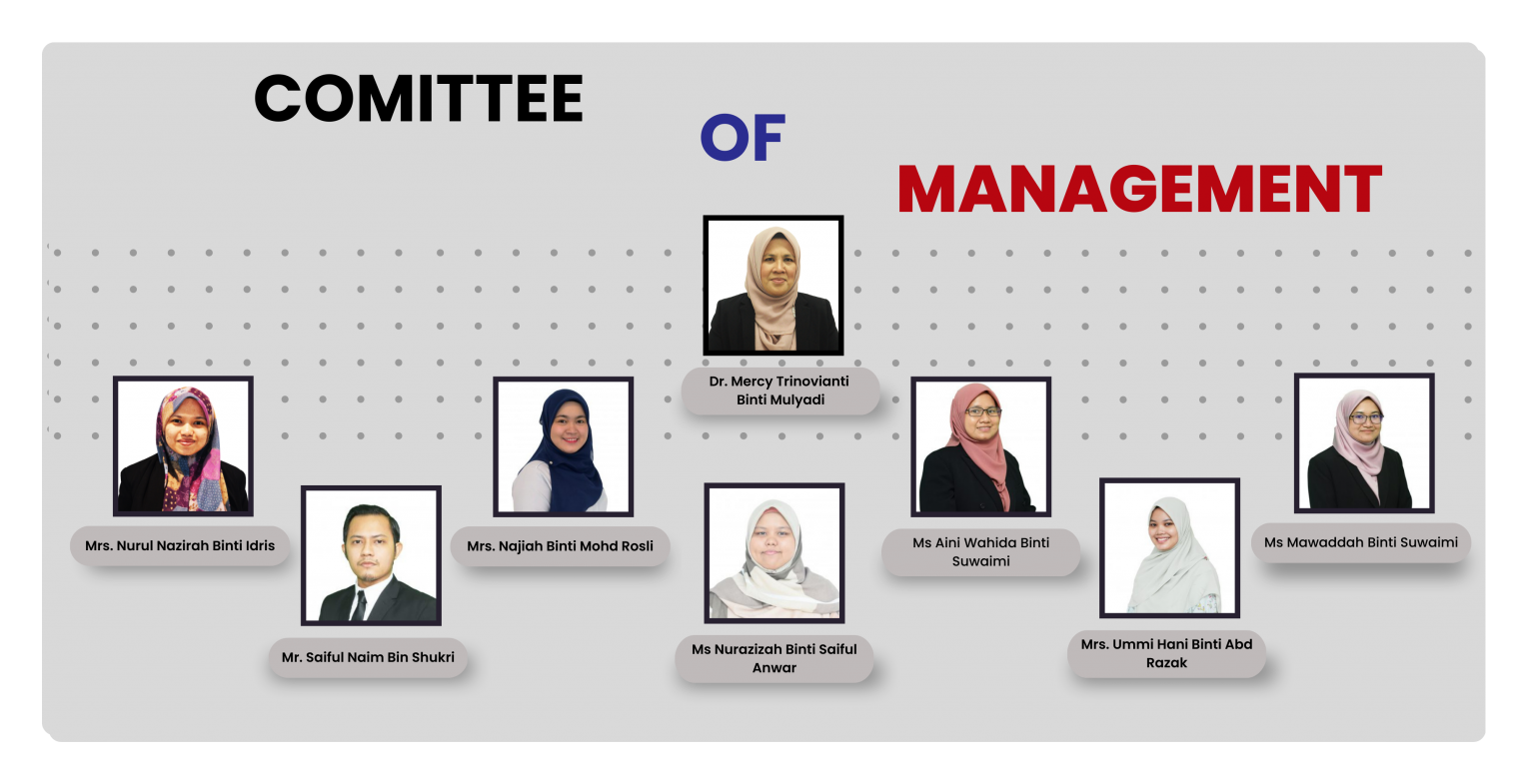 COMITTEE

OF

MANAGEMENT

Dr. Mercy Trinovianti Binti Mulyadi

Mrs. Nurul Nazirah Binti Idris

Mr. Saiful Naim Bin Shukri

Mrs. Najiah Binti Mohd Rosli

Ms Nurazizah Binti Saiful Anwar

Ms Aini Wahida Binti Suwaimi

Mrs. Ummi Hani Binti Abd Razak

Ms Mawaddah Binti Suwaimi